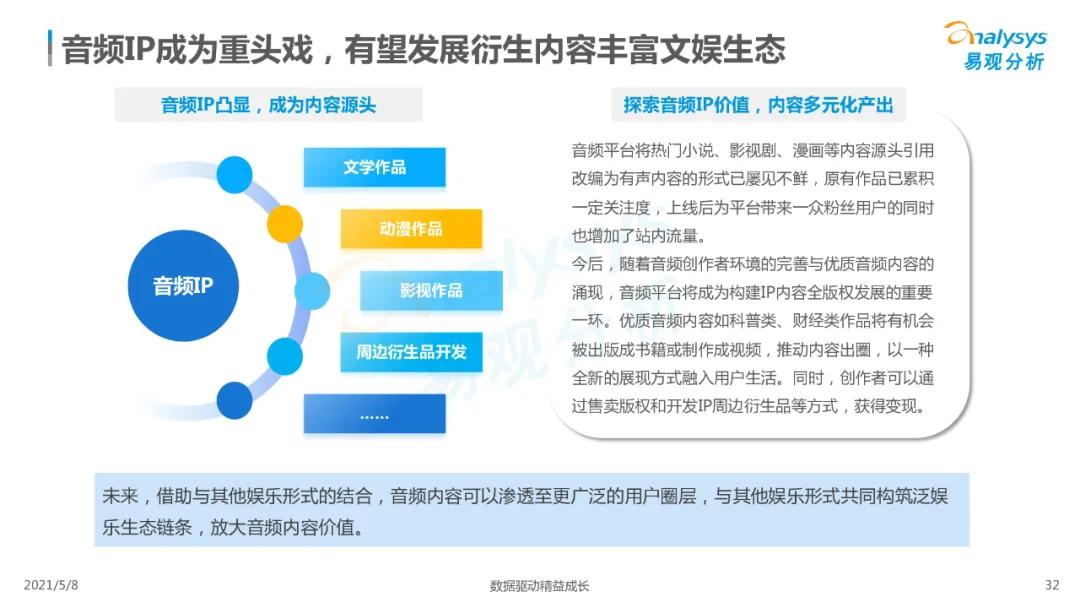 音频IP成为重头戏，有望发展衍生内容丰富文娱生态

analysys
易观分析

音频IP凸显，成为内容源头

音频IP

文学作品

动漫作品

影视作品

周边衍生品开发

……

探索音频IP价值，内容多元化产出

音频平台将热门小说、影视剧、漫画等内容源头引用改编为有声内容的形式已屡见不鲜，原有作品已累积一定关注度，上线后为平台带来一众粉丝用户的同时也增加了站内流量。

今后，随着音频创作者环境的完善与优质音频内容的涌现，音频平台将成为构建IP内容全版权发展的重要一环。优质音频内容如科普类、财经类作品将有机会被出版成书籍或制作成视频，推动内容出圈，以一种全新的展现方式融入用户生活。同时，创作者可以通过售卖版权和开发IP周边衍生品等方式，获得变现。

未来，借助与其他娱乐形式的结合，音频内容可以渗透至更广泛的用户圈层，与其他娱乐形式共同构筑泛娱乐生态链条，放大音频内容价值。

2021/5/8

数据驱动精益成长

32